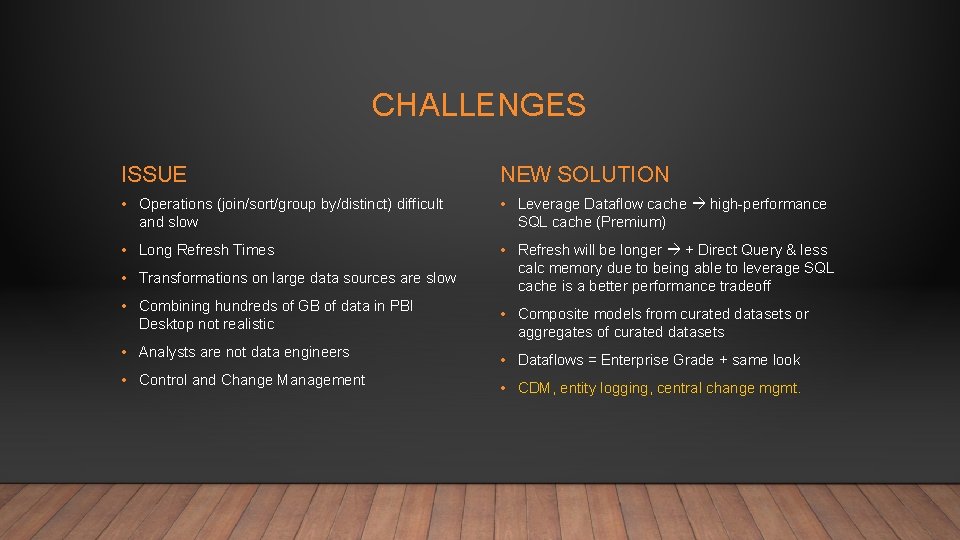 CHALLENGES

ISSUE

• Operations (join/sort/group by/distinct) difficult and slow
• Long Refresh Times
• Transformations on large data sources are slow
• Combining hundreds of GB of data in PBI Desktop not realistic
• Analysts are not data engineers
• Control and Change Management

NEW SOLUTION

• Leverage Dataflow cache → high-performance SQL cache (Premium)
• Refresh will be longer → + Direct Query & less calc memory due to being able to leverage SQL cache is a better performance tradeoff
• Composite models from curated datasets or aggregates of curated datasets
• Dataflows = Enterprise Grade + same look
• CDM, entity logging, central change mgmt.